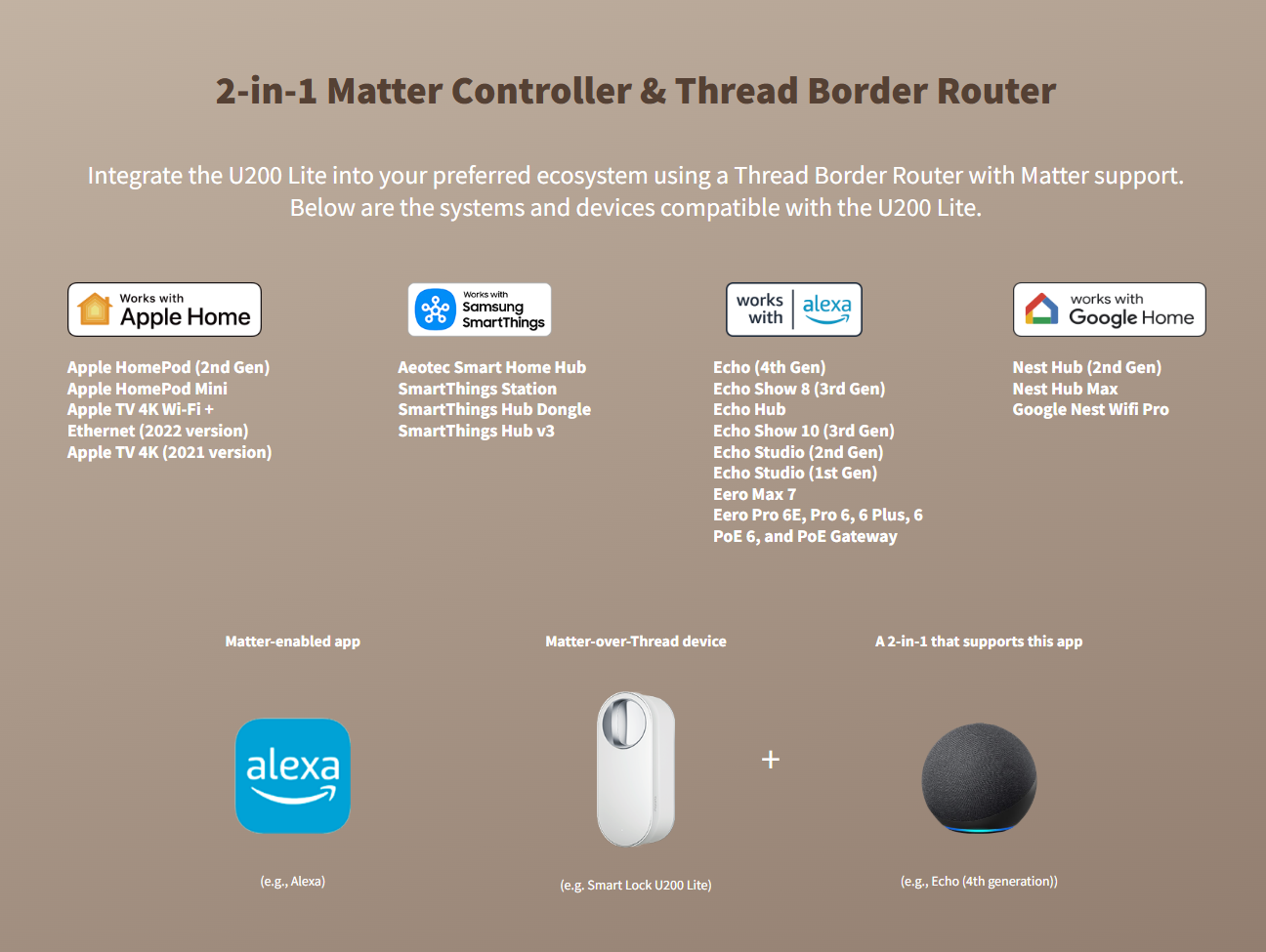 2-in-1 Matter Controller & Thread Border Router

Integrate the U200 Lite into your preferred ecosystem using a Thread Border Router with Matter support. Below are the systems and devices compatible with the U200 Lite.

Works with Apple Home

Apple HomePod (2nd Gen)
Apple HomePod Mini
Apple TV 4K Wi-Fi + Ethernet (2022 version)
Apple TV 4K (2021 version)

Works with Samsung SmartThings

Aeotec Smart Home Hub
SmartThings Station
SmartThings Hub Dongle
SmartThings Hub v3

works with alexa

Echo (4th Gen)
Echo Show 8 (3rd Gen)
Echo Hub
Echo Show 10 (3rd Gen)
Echo Studio (2nd Gen)
Echo Studio (1st Gen)
Eero Max 7
Eero Pro 6E, Pro 6, 6 Plus, 6 PoE 6, and PoE Gateway

works with Google Home

Nest Hub (2nd Gen)
Nest Hub Max
Google Nest Wifi Pro

Matter-enabled app

alexa

(e.g., Alexa)

Matter-over-Thread device

(e.g. Smart Lock U200 Lite)

+

A 2-in-1 that supports this app

(e.g., Echo (4th generation))